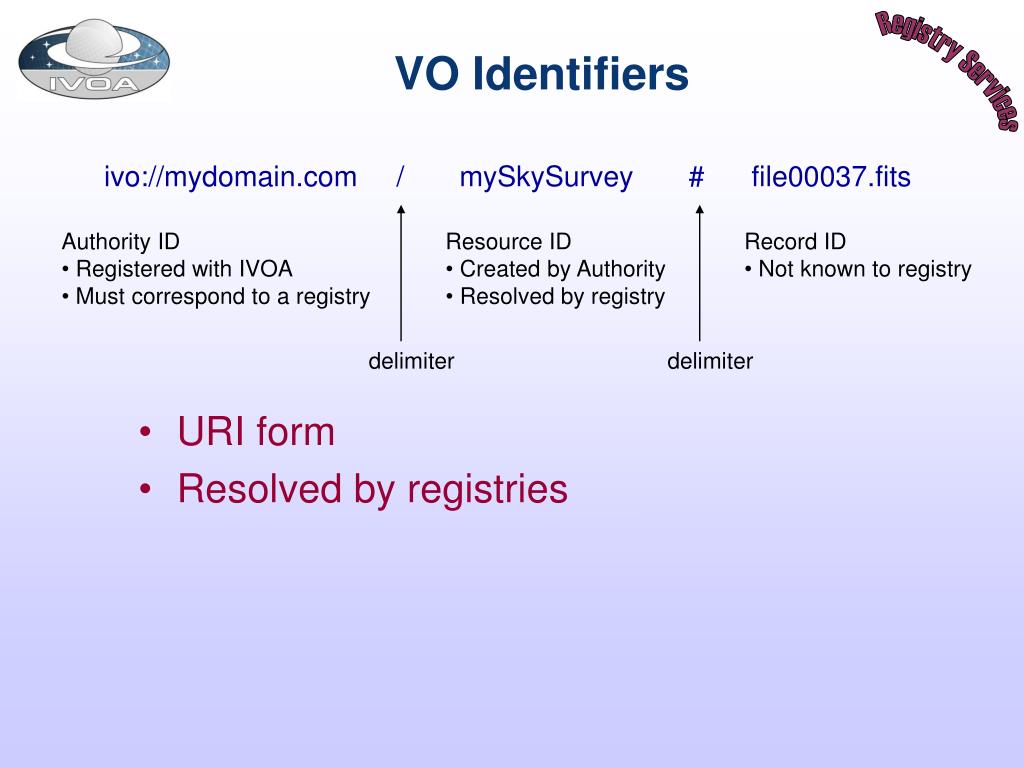 IVOA

VO Identifiers

Registry Services

ivo://mydomain.com / mySkySurvey # file00037.fits

Authority ID
• Registered with IVOA
• Must correspond to a registry

Resource ID
• Created by Authority
• Resolved by registry

Record ID
• Not known to registry

delimiter

delimiter

• URI form
• Resolved by registries